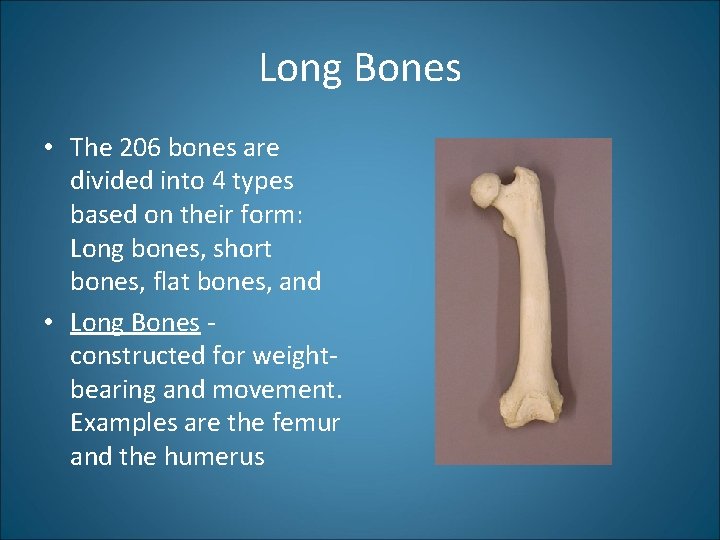 Long Bones

• The 206 bones are divided into 4 types based on their form: Long bones, short bones, flat bones, and

• Long Bones - constructed for weight-bearing and movement. Examples are the femur and the humerus